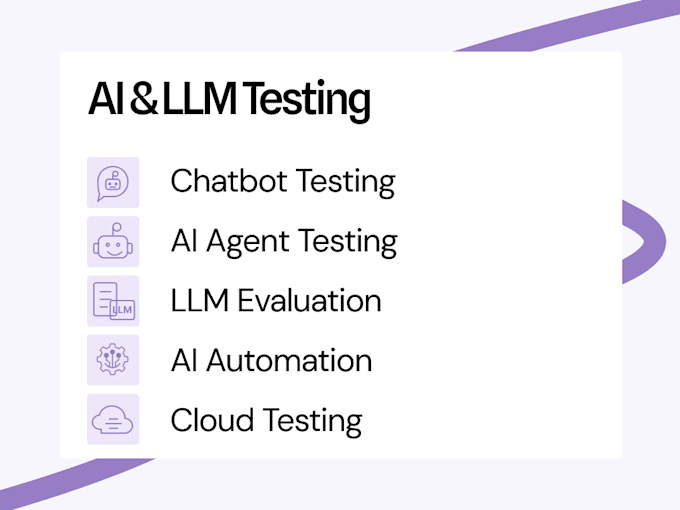 AI & LLM Testing

Chatbot Testing

AI Agent Testing

LLM

LLM Evaluation

AI Automation

Cloud Testing